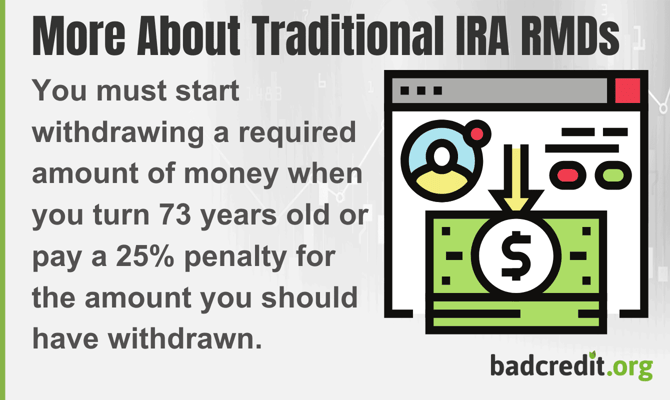 More About Traditional IRA RMDs

You must start withdrawing a required amount of money when you turn 73 years old or pay a 25% penalty for the amount you should have withdrawn.

$

badcredit.org